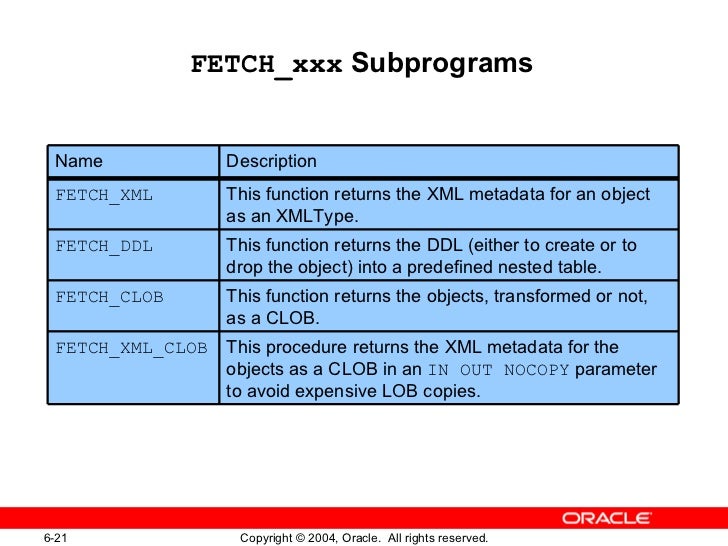 FETCH_xxx Subprograms

| Name | Description |
|---|---|
| FETCH_XML | This function returns the XML metadata for an object as an XMLType. |
| FETCH_DDL | This function returns the DDL (either to create or to drop the object) into a predefined nested table. |
| FETCH_CLOB | This function returns the objects, transformed or not, as a CLOB. |
| FETCH_XML_CLOB | This procedure returns the XML metadata for the objects as a CLOB in an IN OUT NOCOPY parameter to avoid expensive LOB copies. |

ORACLE

6-21

Copyright © 2004, Oracle. All rights reserved.